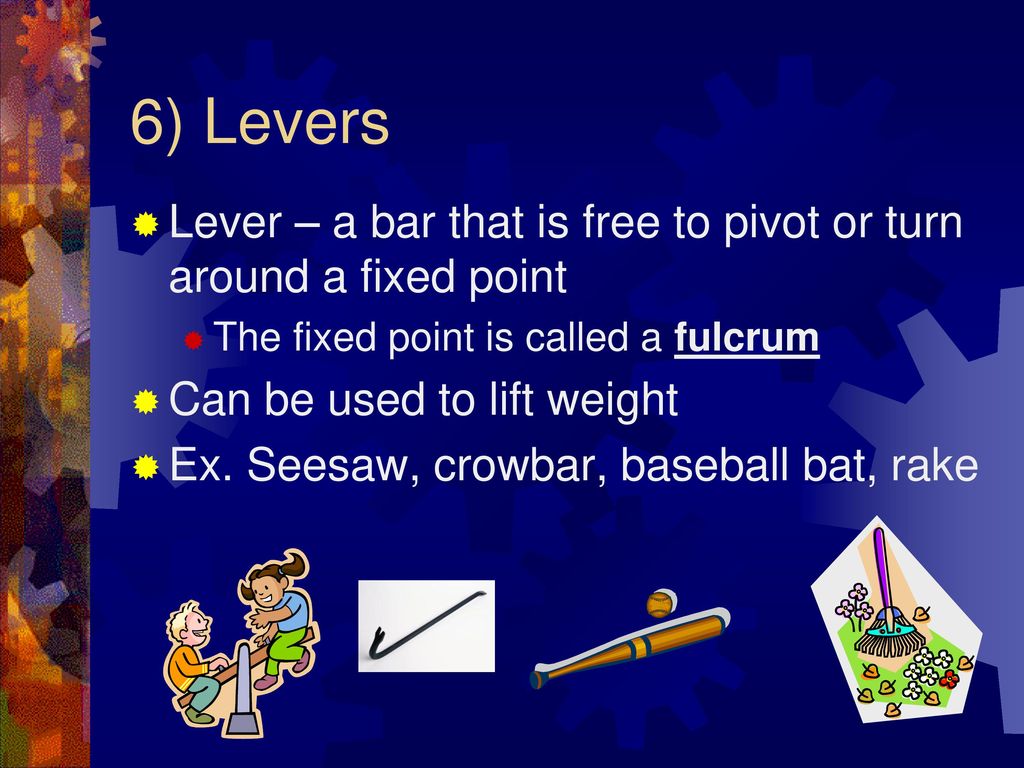 6) Levers

Lever – a bar that is free to pivot or turn around a fixed point

The fixed point is called a fulcrum

Can be used to lift weight

Ex. Seesaw, crowbar, baseball bat, rake